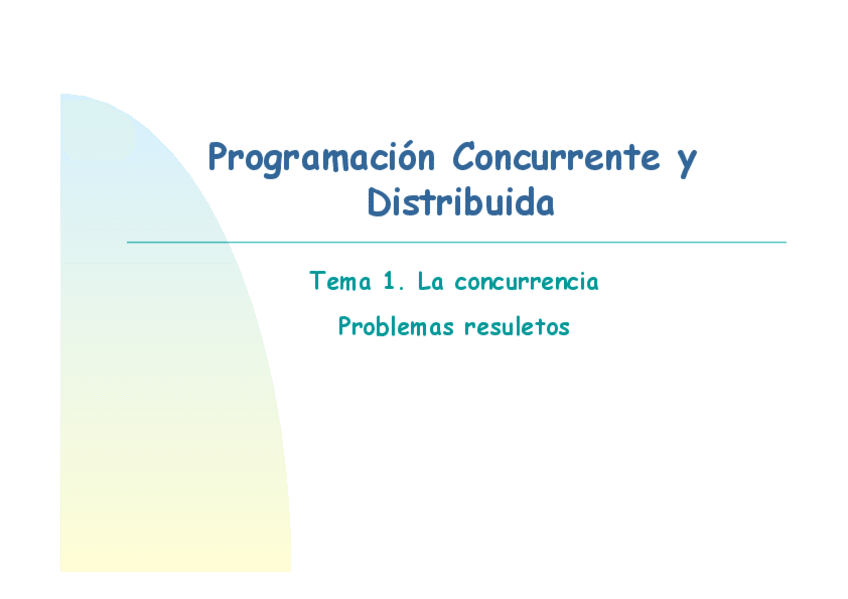 Programación Concurrente y Distribuida

Tema 1. La concurrencia

Problemas resuletos